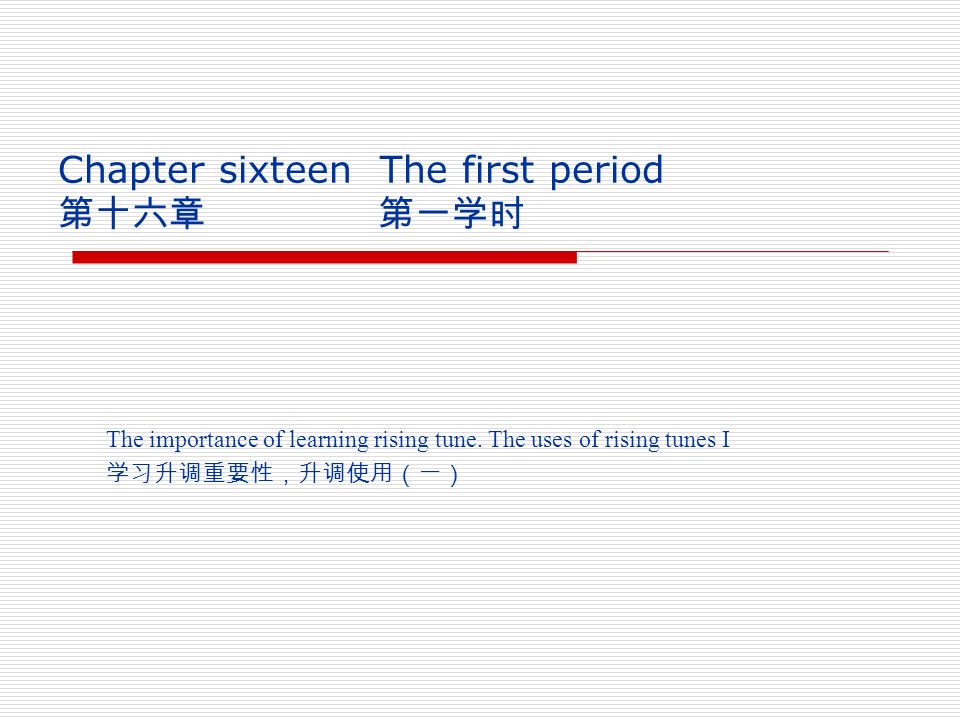 Chapter sixteen  The first period
第十六章  第一学时

The importance of learning rising tune. The uses of rising tunes I
学习升调重要性，升调使用（一）